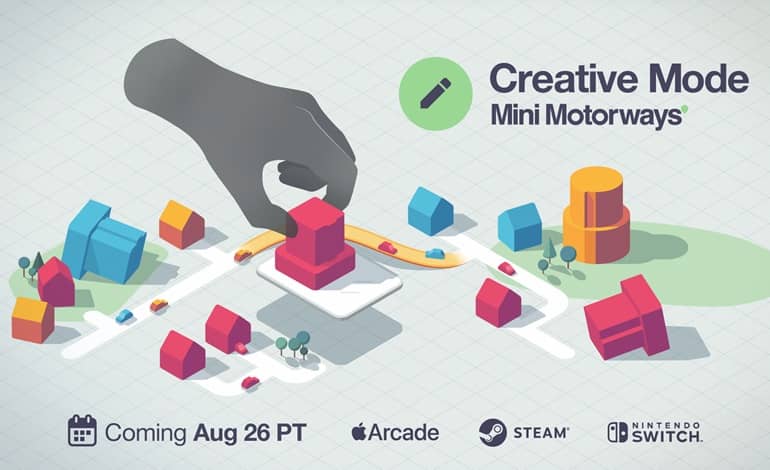 Creative Mode
Mini Motorways

Coming Aug 26 PT
Arcade
STEAM
NINTENDO SWITCH